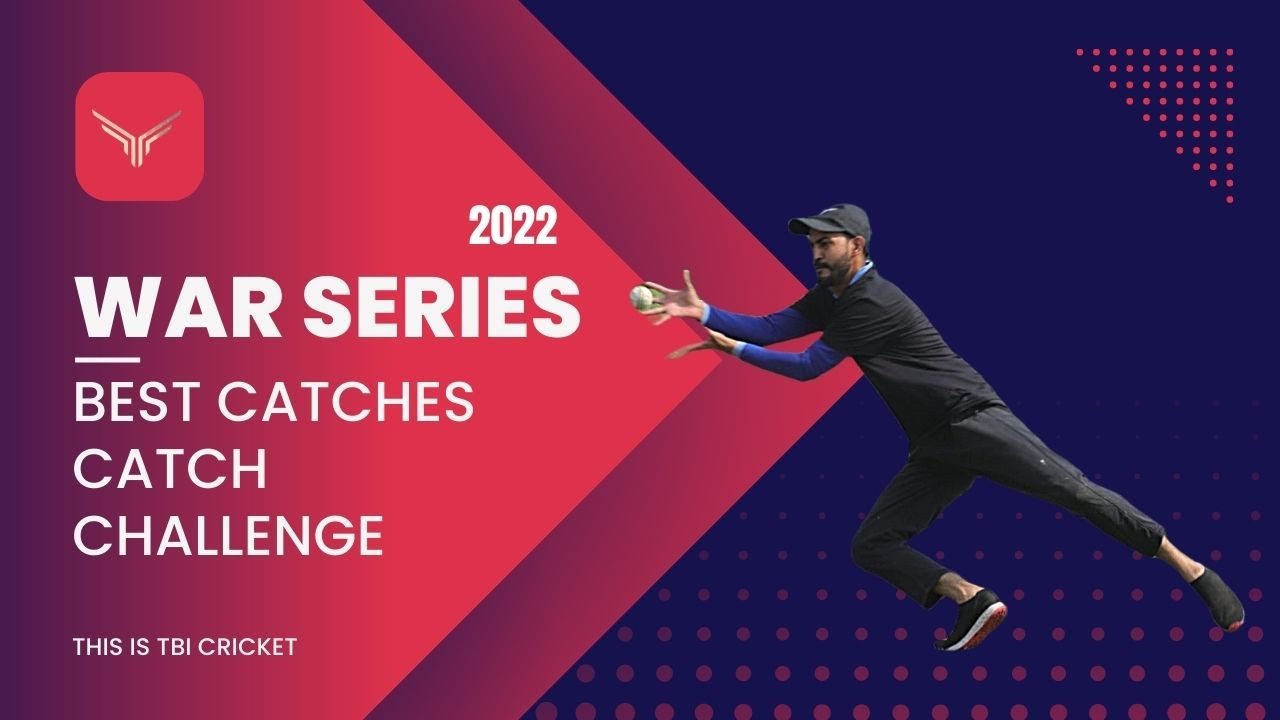 2022

WAR SERIES

BEST CATCHES
CATCH
CHALLENGE

THIS IS TBI CRICKET